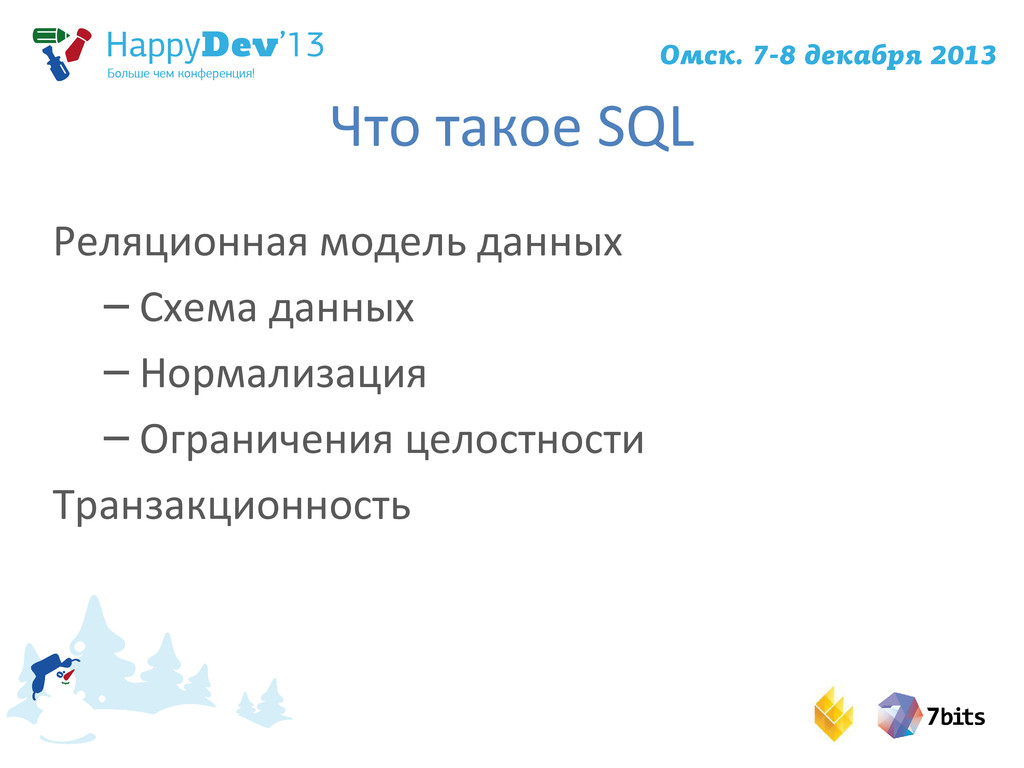 HappyDev'13
Больше чем конференция!

Омск. 7-8 декабря 2013

Что такое SQL

Реляционная модель данных

– Схема данных

– Нормализация

– Ограничения целостности

Транзакционность

7bits